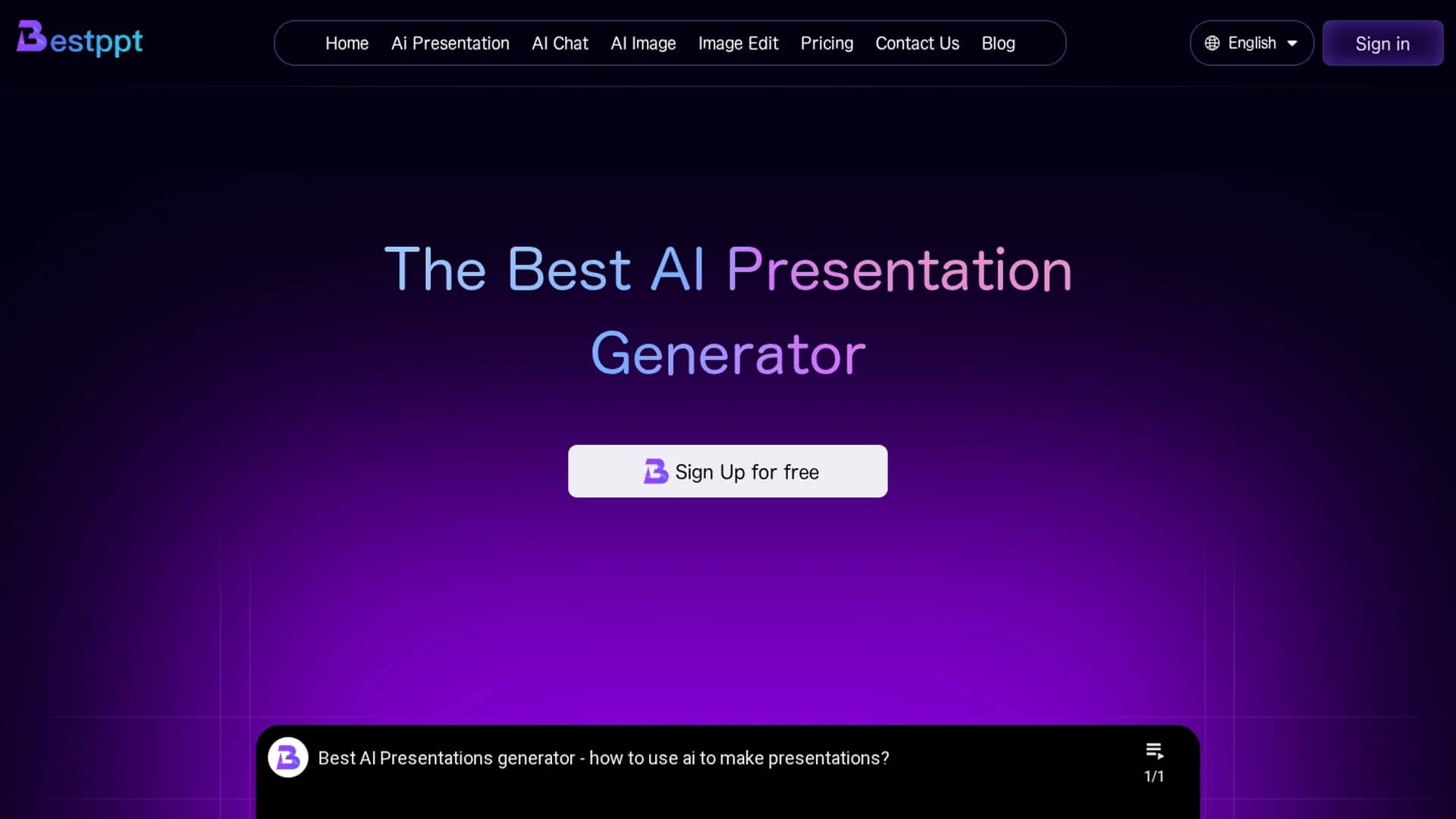 Bestppt

Home Ai Presentation AI Chat AI Image Image Edit Pricing Contact Us Blog

English

Sign in

The Best AI Presentation Generator

Sign Up for free

Best AI Presentations generator - how to use ai to make presentations?

1/1